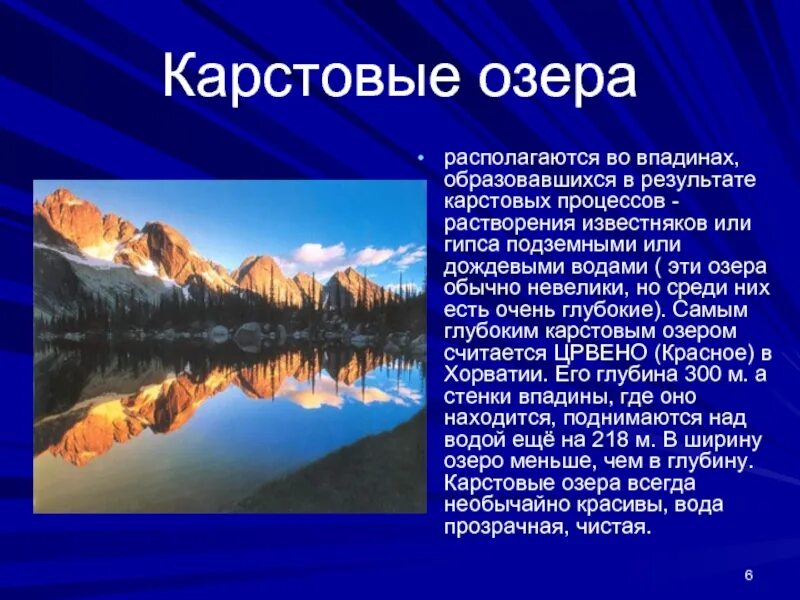 Карстовые озера

• располагаются во впадинах, образовавшихся в результате карстовых процессов - растворения известняков или гипса подземными или дождевыми водами ( эти озера обычно невелики, но среди них есть очень глубокие). Самым глубоким карстовым озером считается ЦРВЕНО (Красное) в Хорватии. Его глубина 300 м. а стенки впадины, где оно находится, поднимаются над водой ещё на 218 м. В ширину озеро меньше, чем в глубину. Карстовые озера всегда необычайно красивы, вода прозрачная, чистая.

6